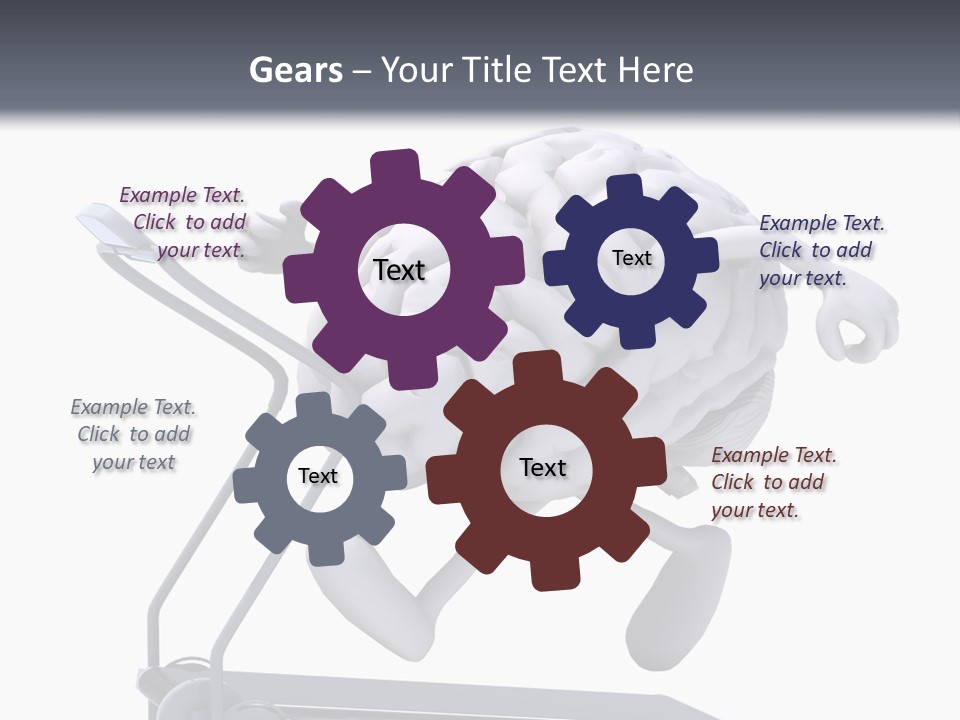 Gears – Your Title Text Here

Example Text. Click to add your text.

Text

Text

Example Text. Click to add your text.

Example Text. Click to add your text

Text

Text

Example Text. Click to add your text.